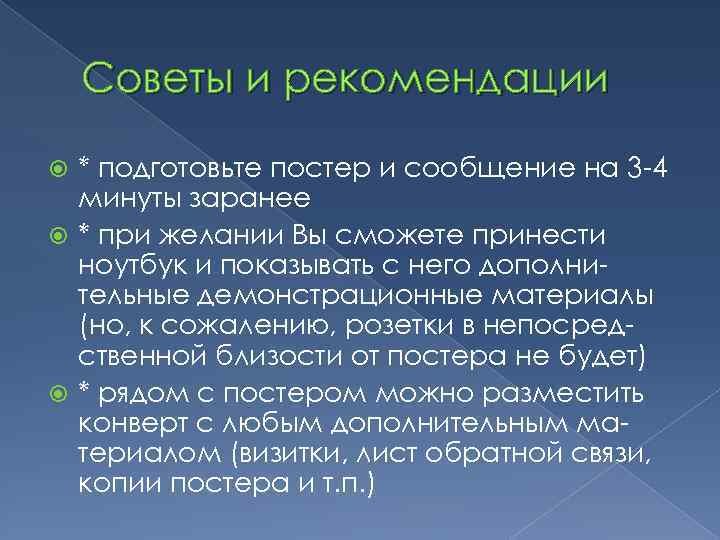 Советы и рекомендации

* подготовьте постер и сообщение на 3-4 минуты заранее

* при желании Вы сможете принести ноутбук и показывать с него дополнительные демонстрационные материалы (но, к сожалению, розетки в непосредственной близости от постера не будет)

* рядом с постером можно разместить конверт с любым дополнительным материалом (визитки, лист обратной связи, копии постера и т.п.)